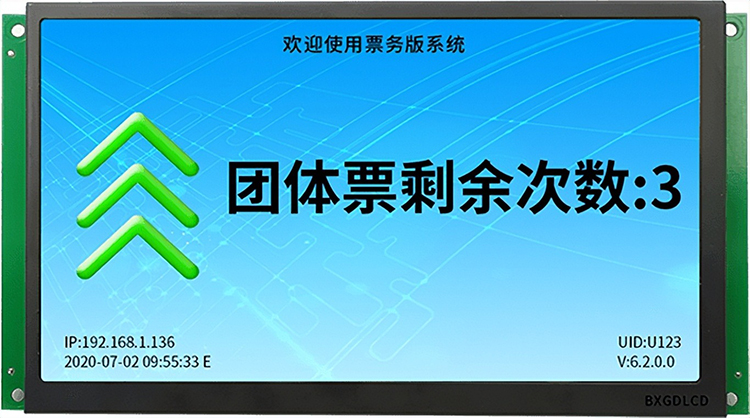 欢迎使用票务版系统

团体票剩余次数:3

IP:192.168.1.136
2020-07-02 09:55:33 E

UID:U123
V:6.2.0.0

BXGDLCD